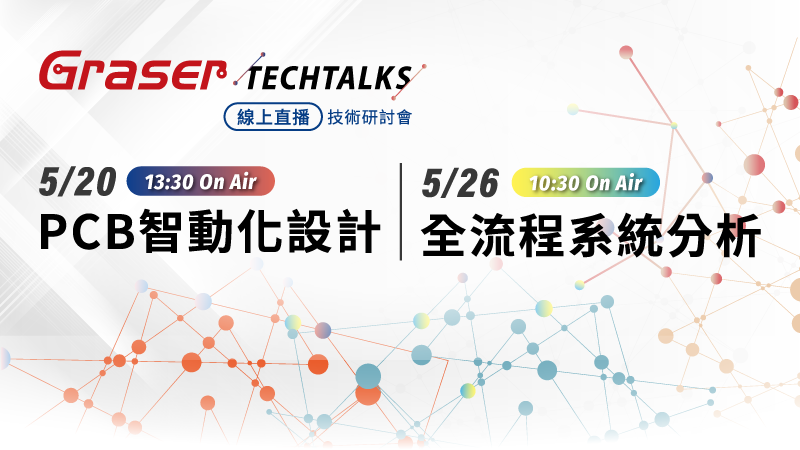 Graser TECHTALKS
線上直播 技術研討會

5/20 13:30 On Air
PCB智動化設計

5/26 10:30 On Air
全流程系統分析